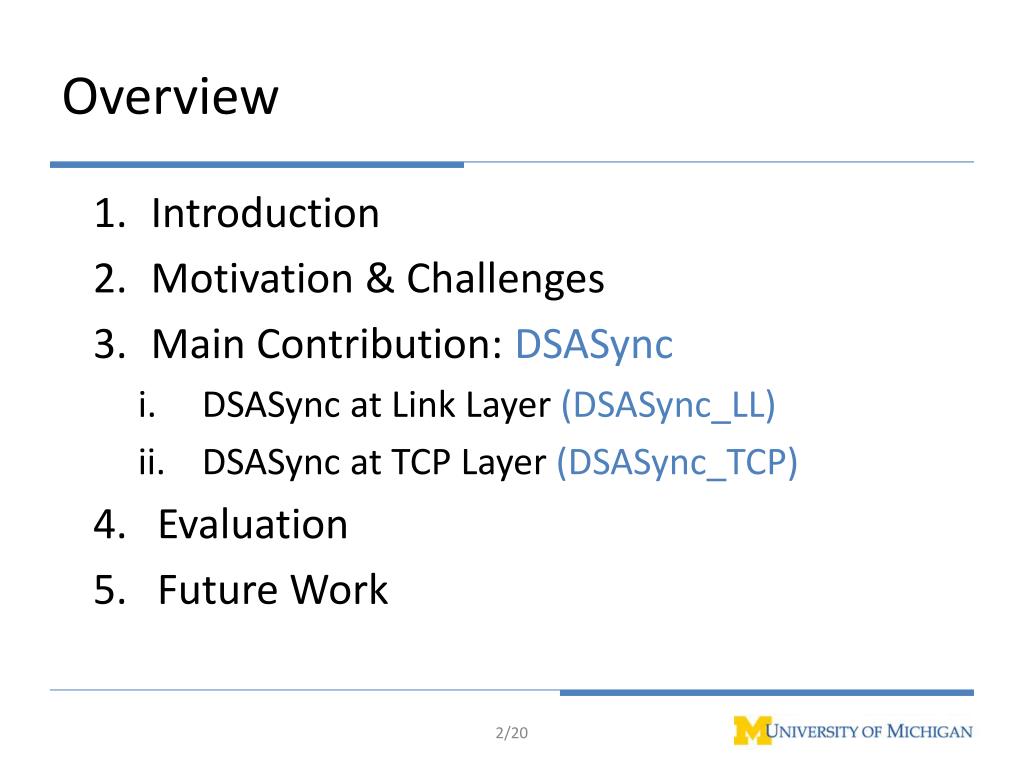 Overview

1. Introduction
2. Motivation & Challenges
3. Main Contribution: DSASync
i. DSASync at Link Layer (DSASync_LL)
ii. DSASync at TCP Layer (DSASync_TCP)
4. Evaluation
5. Future Work

2/20

M UNIVERSITY OF MICHIGAN